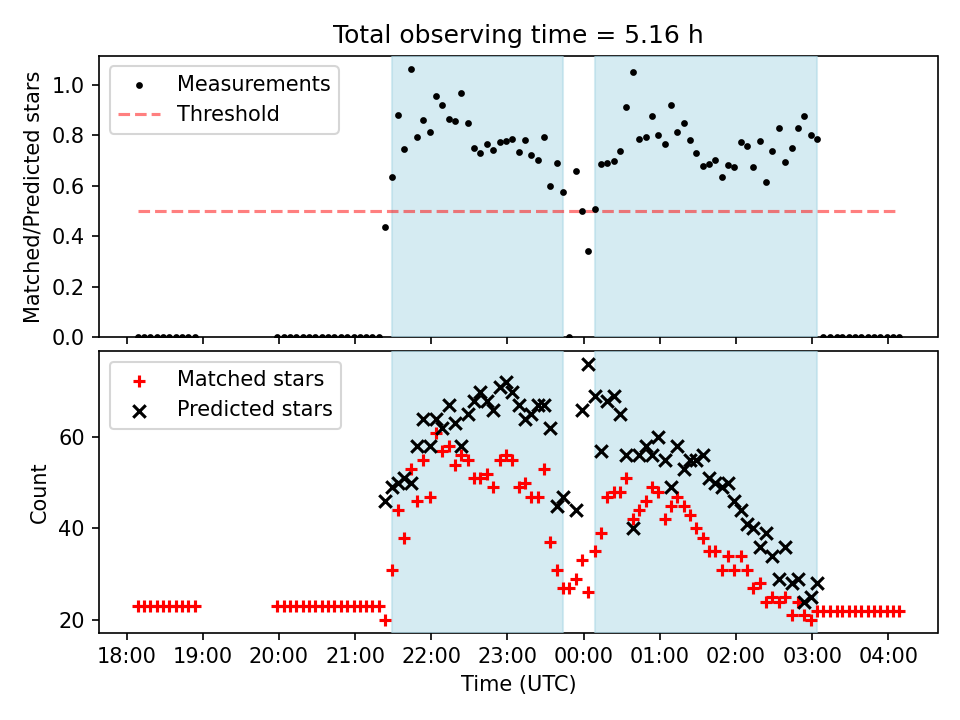 Total observing time = 5.16 h

Measurements
Threshold

Matched/Predicted stars

1.0
0.8
0.6
0.4
0.2
0.0

Matched stars
Predicted stars

Count

60
40
20

18:00 19:00 20:00 21:00 22:00 23:00 00:00 01:00 02:00 03:00 04:00

Time (UTC)